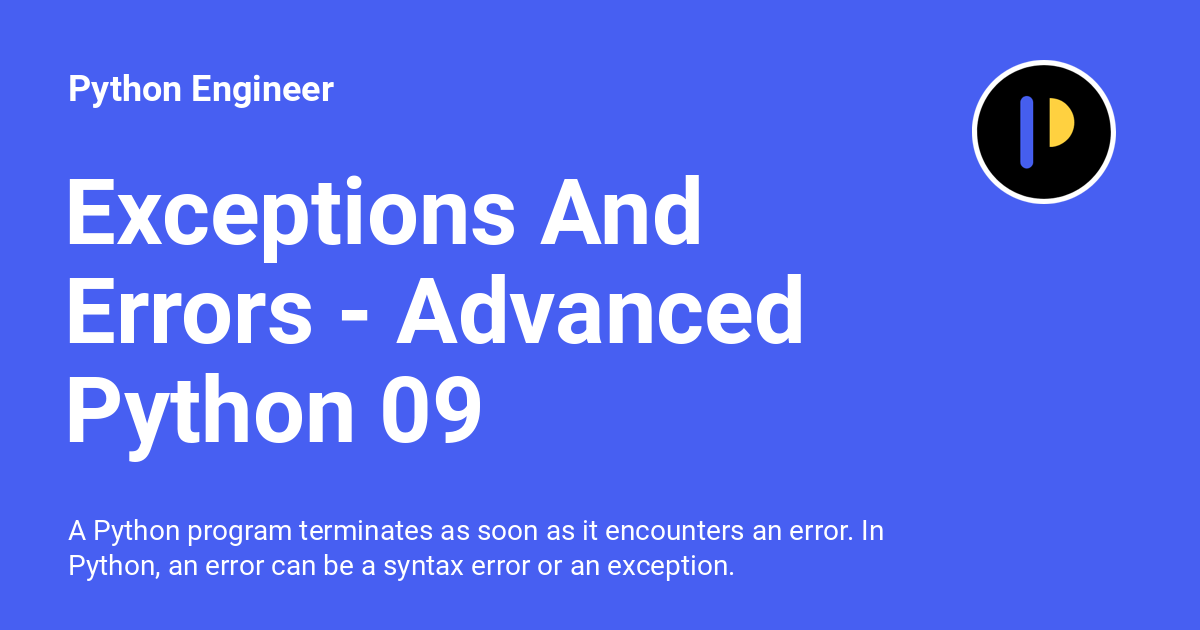 Python Engineer

Exceptions And Errors - Advanced Python 09

A Python program terminates as soon as it encounters an error. In Python, an error can be a syntax error or an exception.